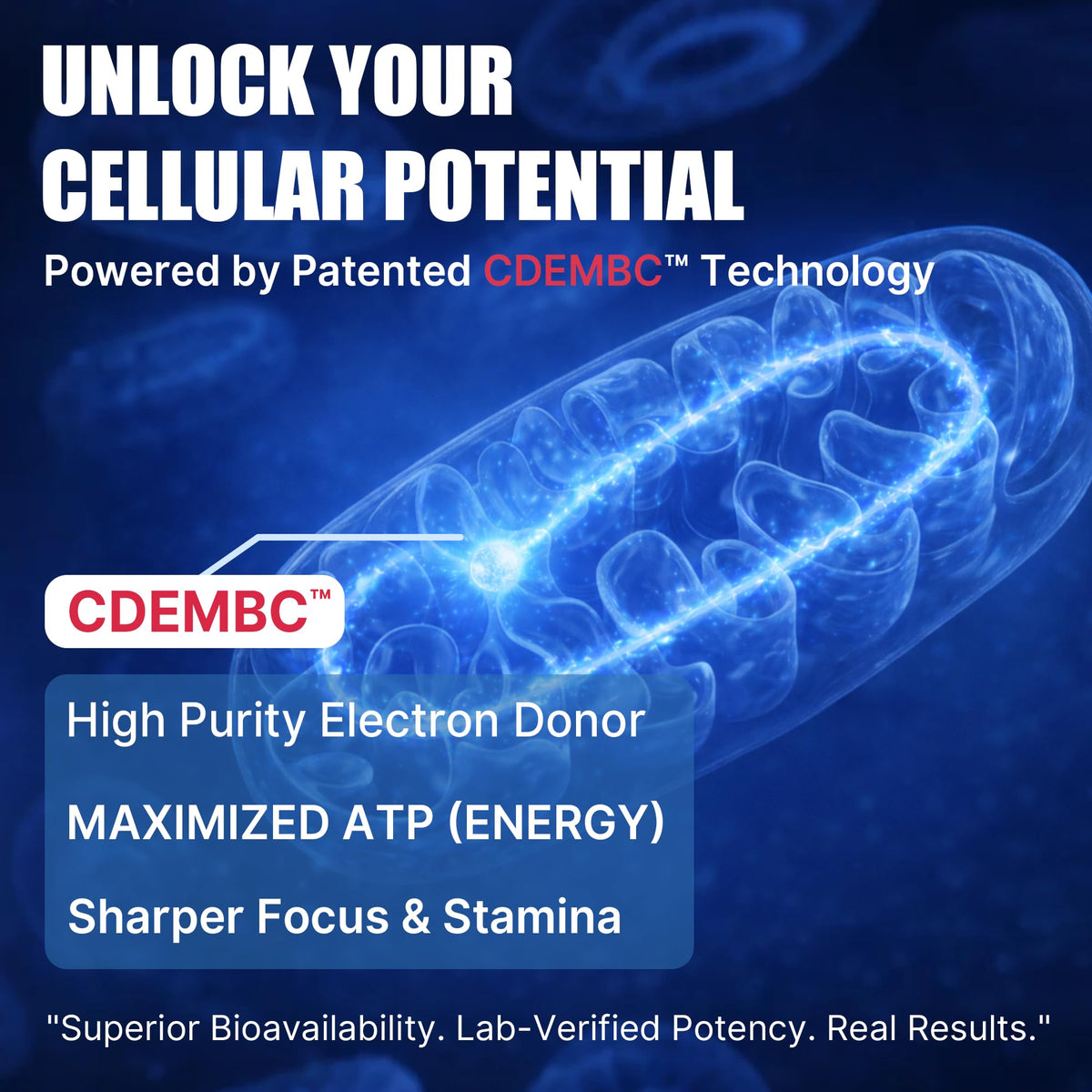 UNLOCK YOUR CELLULAR POTENTIAL

Powered by Patented CDEMBC™ Technology

CDEMBC™

High Purity Electron Donor

MAXIMIZED ATP (ENERGY)

Sharper Focus & Stamina

"Superior Bioavailability. Lab-Verified Potency. Real Results."